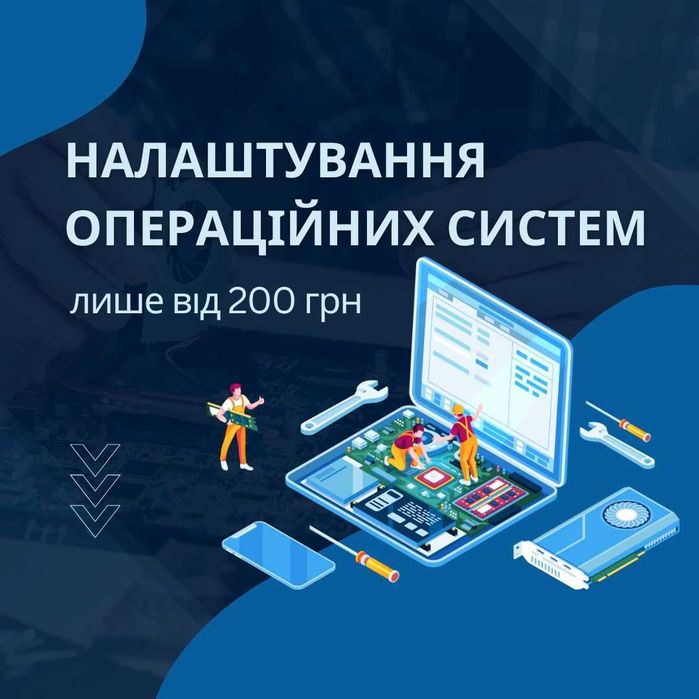 НАЛАШТУВАННЯ ОПЕРАЦІЙНИХ СИСТЕМ

лише від 200 грн